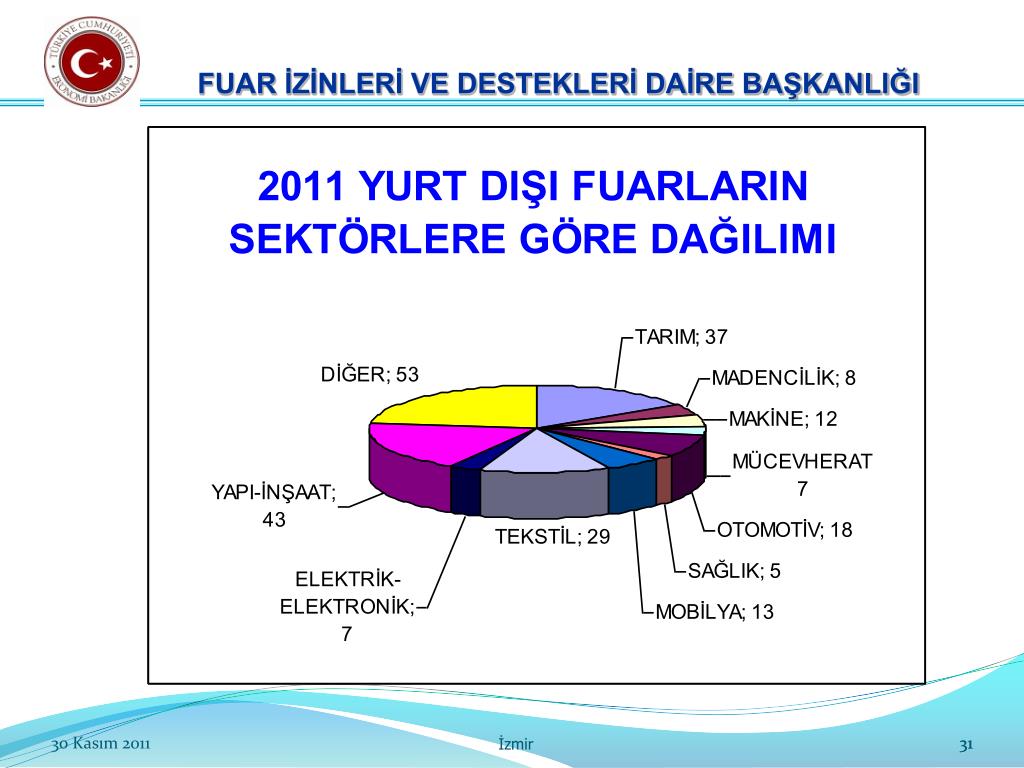 TÜRKİYE CUMHURİYETİ EKONOMİ BAKANLIĞI

FUAR İZİNLERİ VE DESTEKLERİ DAİRE BAŞKANLIĞI

2011 YURT DIŞI FUARLARIN SEKTÖRLERE GÖRE DAĞILIMI

TARIM; 37
MADENCİLİK; 8
MAKİNE; 12
MÜCEVHERAT 7
OTOMOTİV; 18
SAĞLIK; 5
MOBİLYA; 13
TEKSTİL; 29
ELEKTRİK-ELEKTRONİK; 7
YAPI-İNŞAAT; 43
DİĞER; 53

30 Kasım 2011
İzmir
31